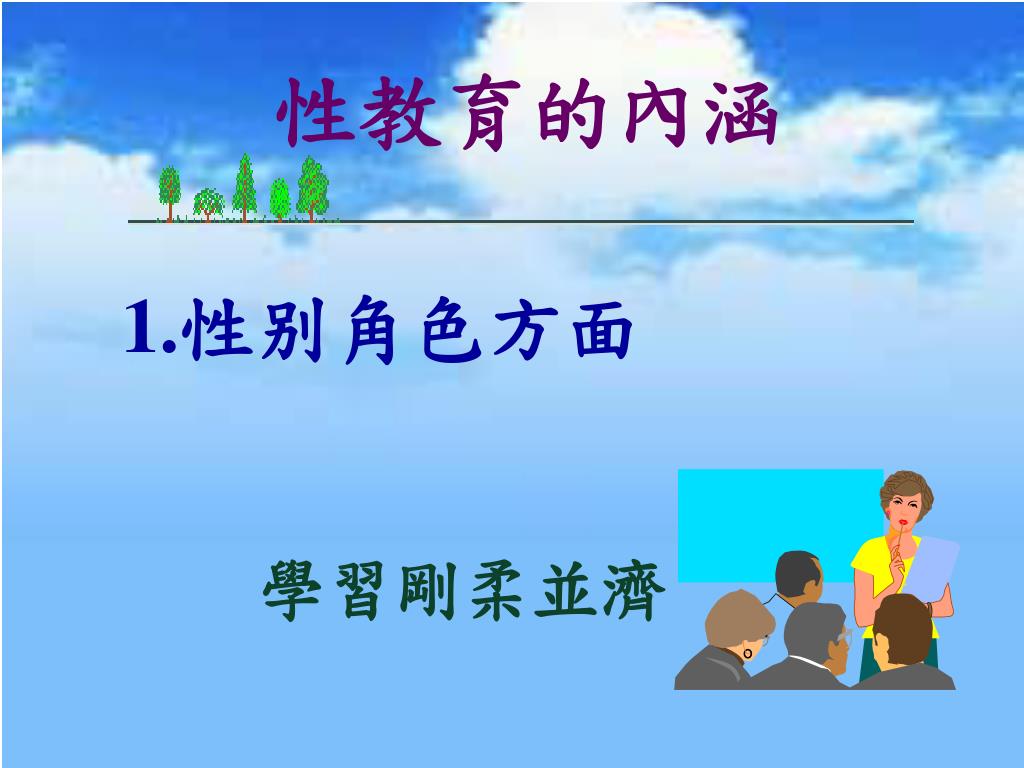 性教育的內涵

1.性別角色方面

學習剛柔並濟